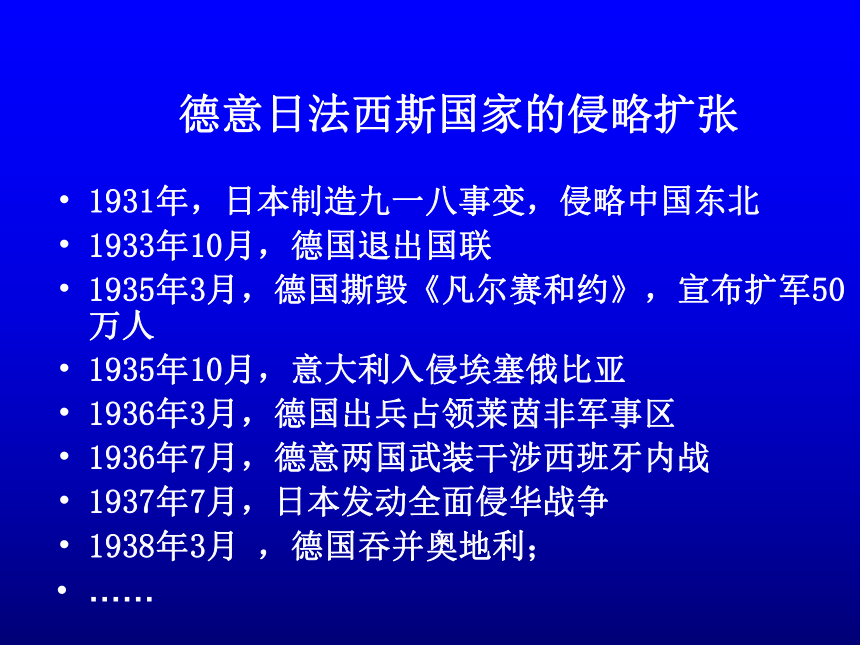 德意日法西斯国家的侵略扩张

• 1931年，日本制造九一八事变，侵略中国东北
• 1933年10月，德国退出国联
• 1935年3月，德国撕毁《凡尔赛和约》，宣布扩军50万人
• 1935年10月，意大利入侵埃塞俄比亚
• 1936年3月，德国出兵占领莱茵非军事区
• 1936年7月，德意两国武装干涉西班牙内战
• 1937年7月，日本发动全面侵华战争
• 1938年3月 ，德国吞并奥地利；
• ……